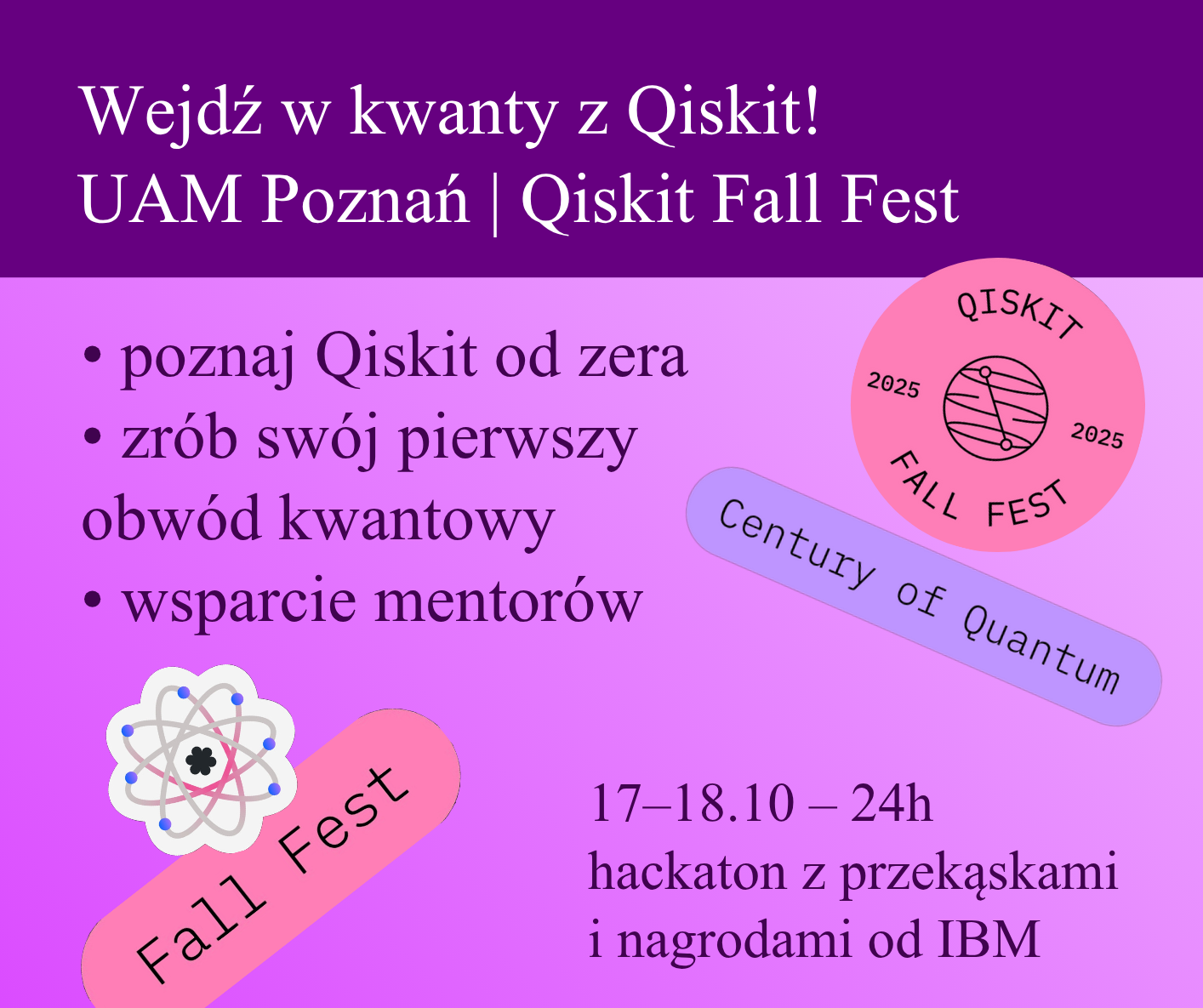 Wejdź w kwanty z Qiskit!
UAM Poznań | Qiskit Fall Fest

• poznaj Qiskit od zera
• zrób swój pierwszy obwód kwantowy
• wsparcie mentorów

QISKIT
2025
2025
FALL FEST

Century of Quantum

Fall Fest

17–18.10 – 24h
hackaton z przekąskami i nagrodami od IBM